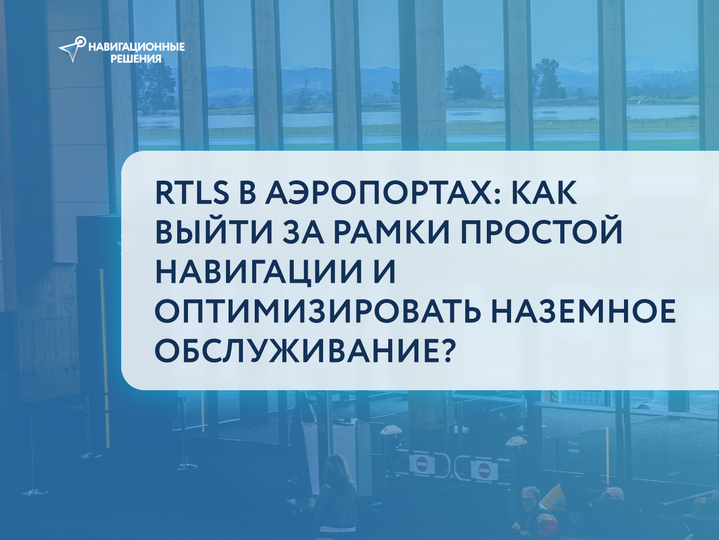 НАВИГАЦИОННЫЕ РЕШЕНИЯ

RTLS В АЭРОПОРТАХ: КАК ВЫЙТИ ЗА РАМКИ ПРОСТОЙ НАВИГАЦИИ И ОПТИМИЗИРОВАТЬ НАЗЕМНОЕ ОБСЛУЖИВАНИЕ?